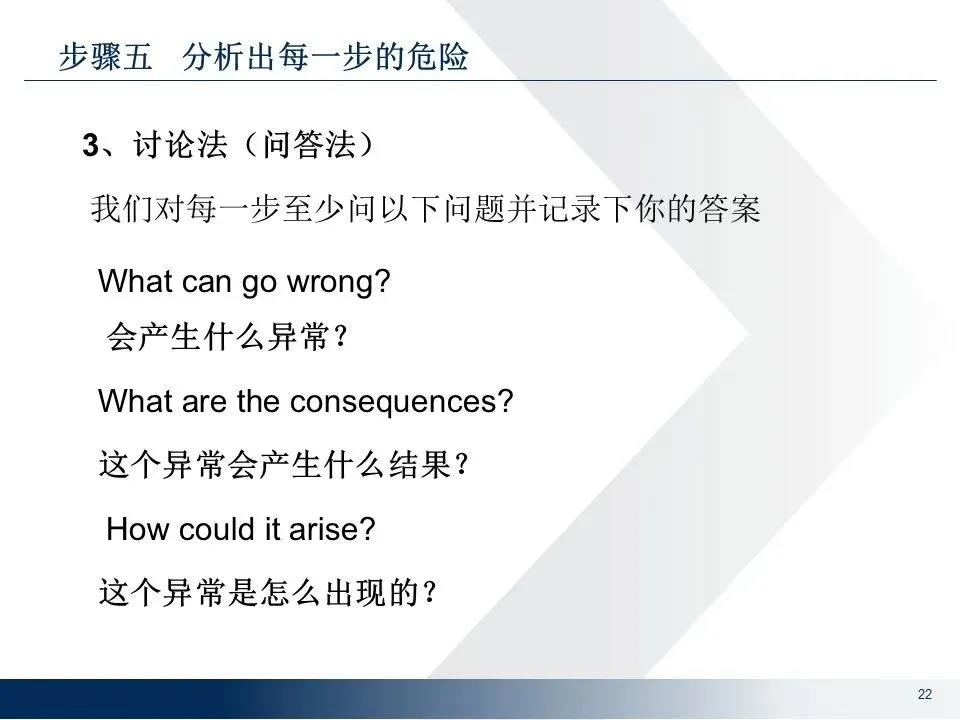 步骤五　分析出每一步的危险

3、讨论法（问答法）

我们对每一步至少问以下问题并记录下你的答案

What can go wrong?

会产生什么异常？

What are the consequences?

这个异常会产生什么结果？

How could it arise?

这个异常是怎么出现的？

22